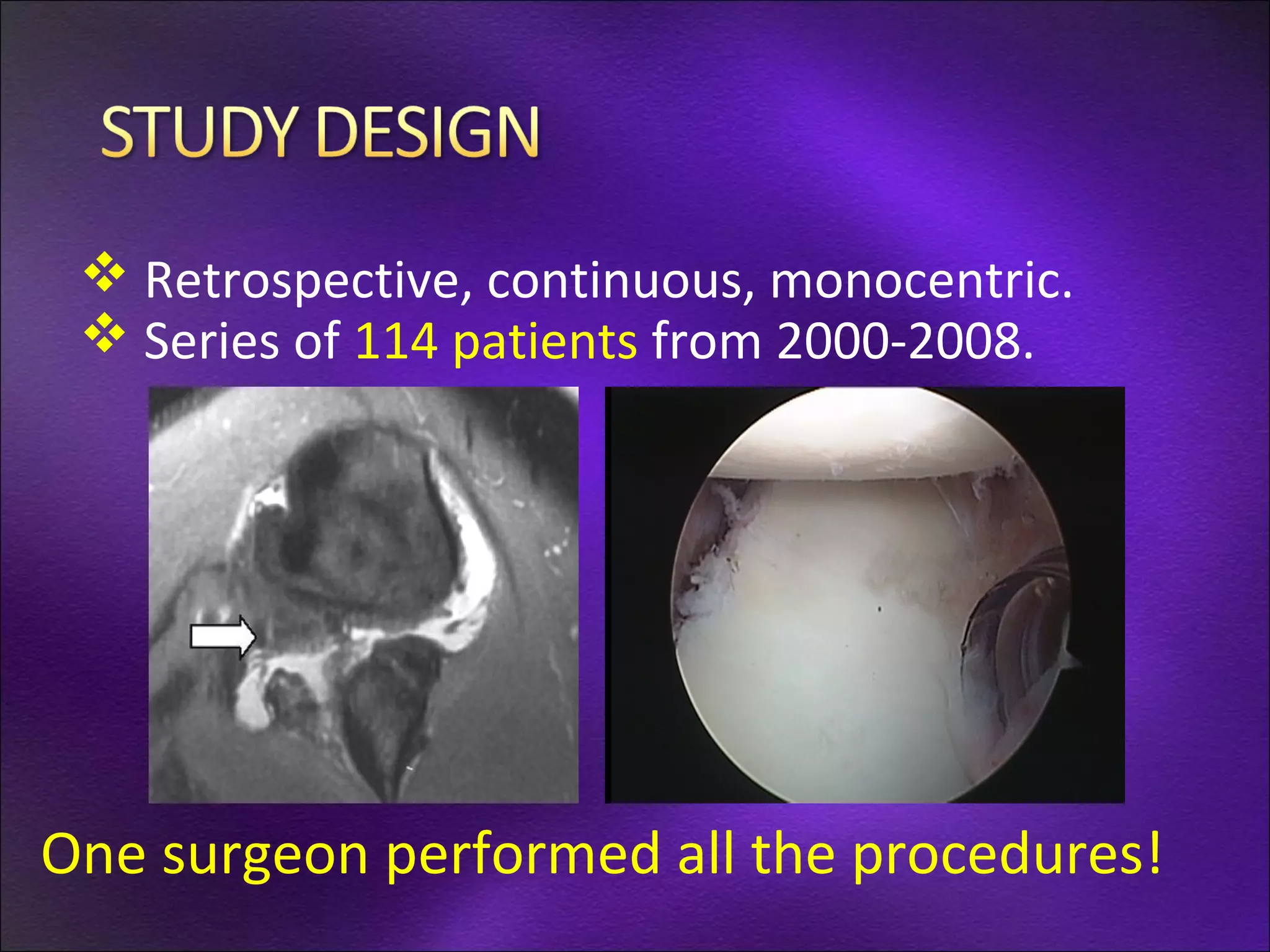 STUDY DESIGN

❖ Retrospective, continuous, monocentric.
❖ Series of 114 patients from 2000-2008.

One surgeon performed all the procedures!